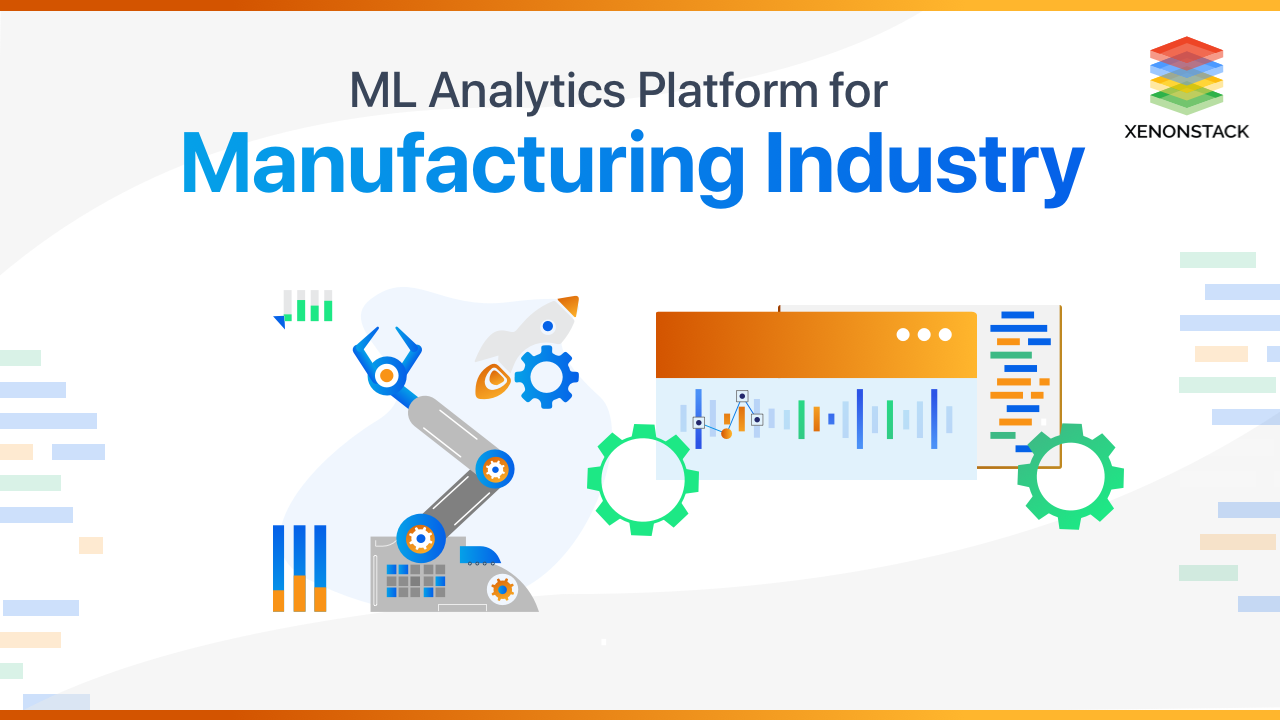 ML Analytics Platform for
Manufacturing Industry

XENONSTACK